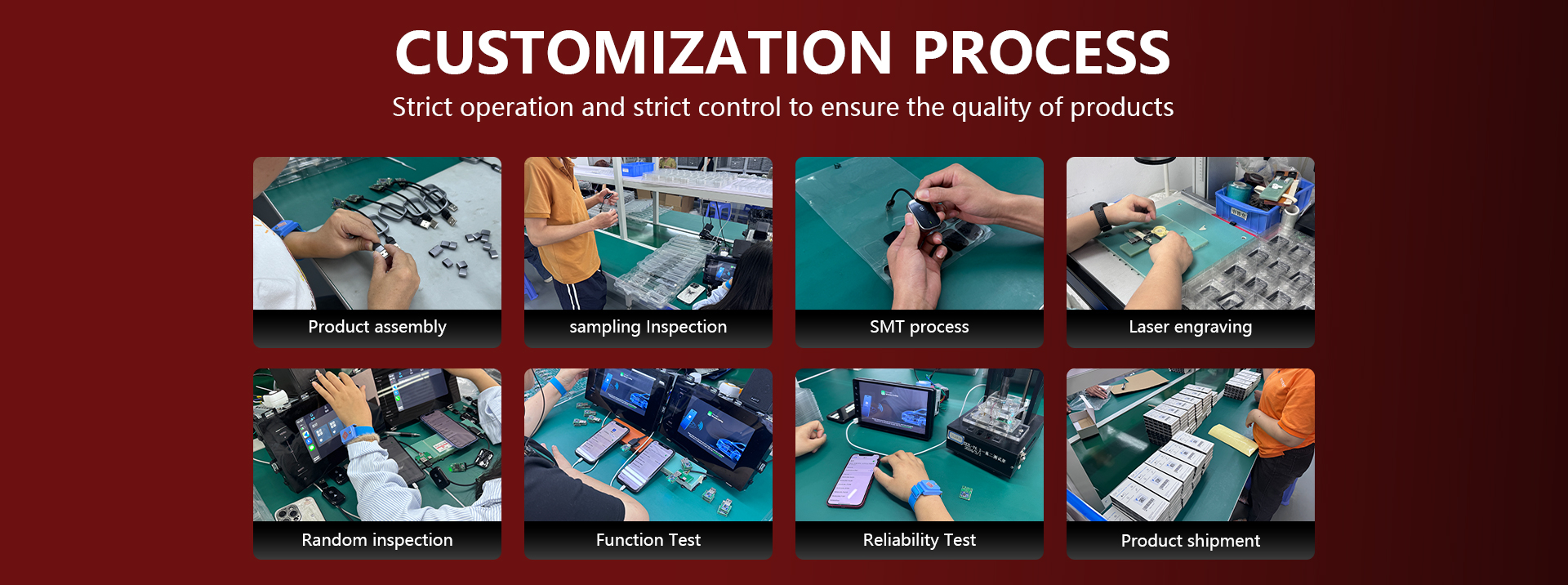 CUSTOMIZATION PROCESS

Strict operation and strict control to ensure the quality of products

Product assembly

sampling Inspection

SMT process

Laser engraving

Random inspection

Function Test

Reliability Test

Product shipment